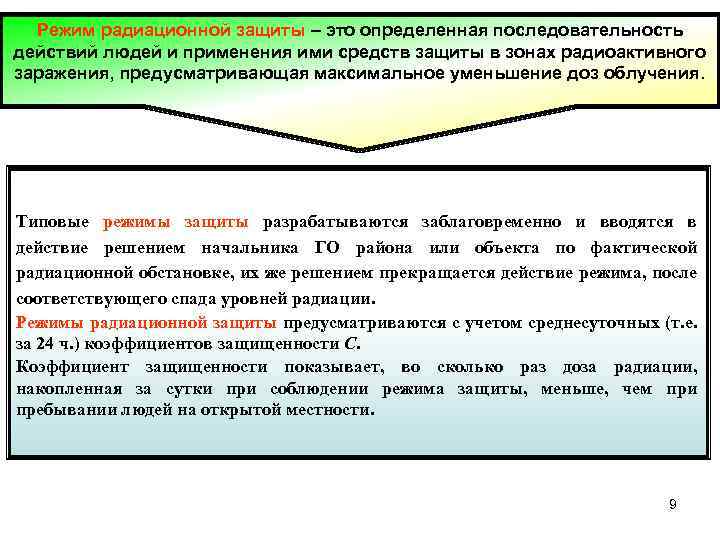 Режим радиационной защиты – это определенная последовательность действий людей и применения ими средств защиты в зонах радиоактивного заражения, предусматривающая максимальное уменьшение доз облучения.

Типовые режимы защиты разрабатываются заблаговременно и вводятся в действие решением начальника ГО района или объекта по фактической радиационной обстановке, их же решением прекращается действие режима, после соответствующего спада уровней радиации.

Режимы радиационной защиты предусматриваются с учетом среднесуточных (т.е. за 24 ч.) коэффициентов защищенности С.

Коэффициент защищенности показывает, во сколько раз доза радиации, накопленная за сутки при соблюдении режима защиты, меньше, чем при пребывании людей на открытой местности.

9